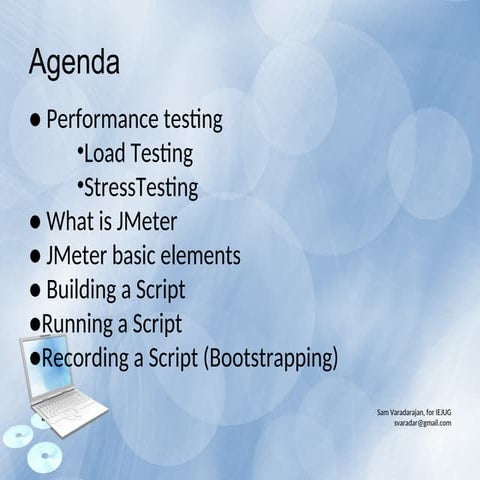 Agenda

● Performance testing
•Load Testing
•StressTesting
● What is JMeter
● JMeter basic elements
● Building a Script
●Running a Script
●Recording a Script (Bootstrapping)

Sam Varadarajan, for IEJUG
svaradar@gmail.com